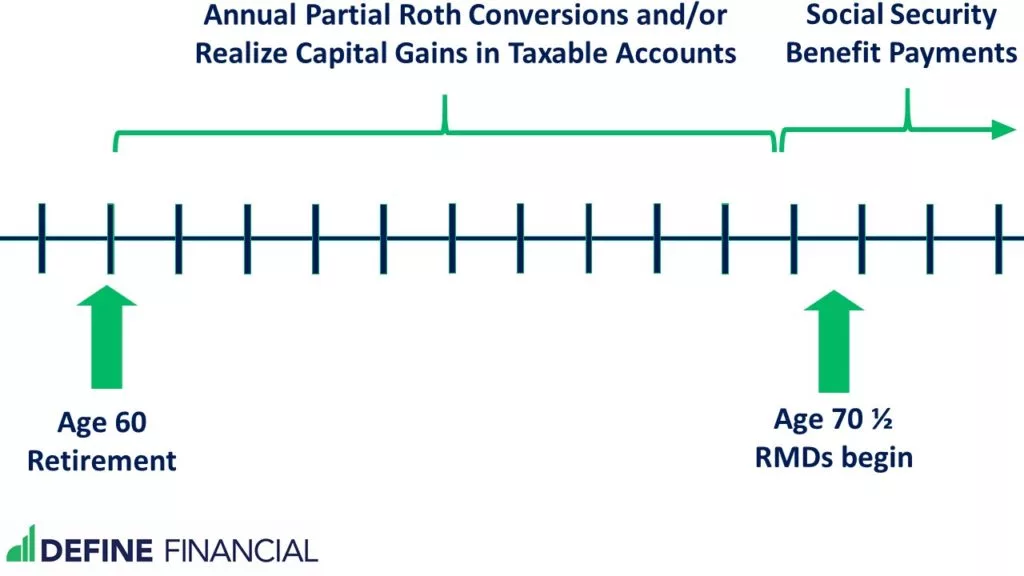 Annual Partial Roth Conversions and/or Realize Capital Gains in Taxable Accounts

Social Security Benefit Payments

Age 60
Retirement

Age 70 ½
RMDs begin

DEFINE FINANCIAL